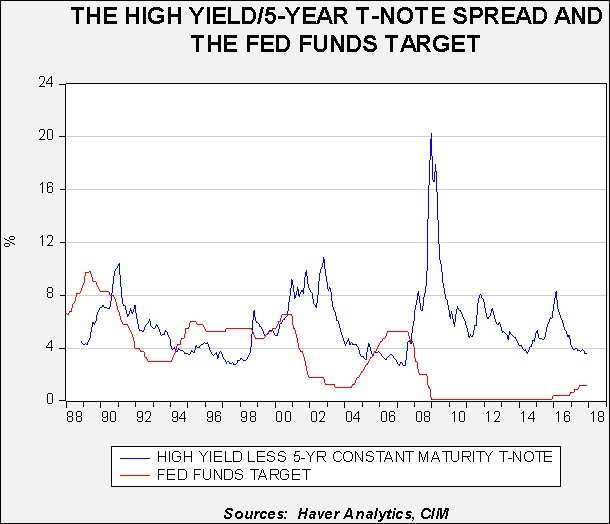 THE HIGH YIELD/5-YEAR T-NOTE SPREAD AND THE FED FUNDS TARGET

24
20
16
12
8
4
0

%

88 90 92 94 96 98 00 02 04 06 08 10 12 14 16 18

HIGH YIELD LESS 5-YR CONSTANT MATURITY T-NOTE
FED FUNDS TARGET

Sources: Haver Analytics, CIM